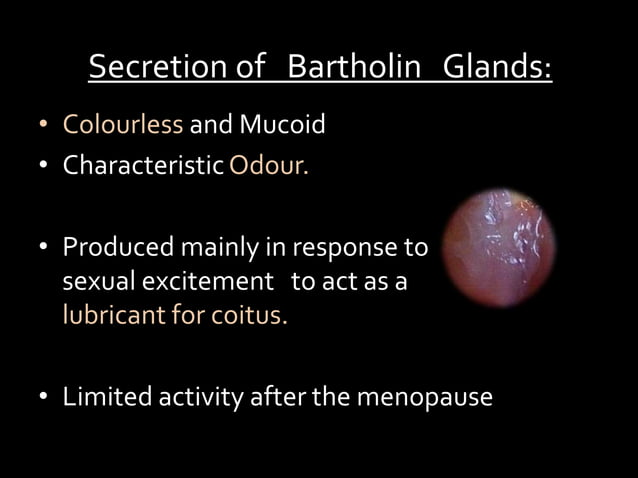 Secretion of Bartholin Glands:

• Colourless and Mucoid
• Characteristic Odour.

• Produced mainly in response to sexual excitement to act as a lubricant for coitus.

• Limited activity after the menopause